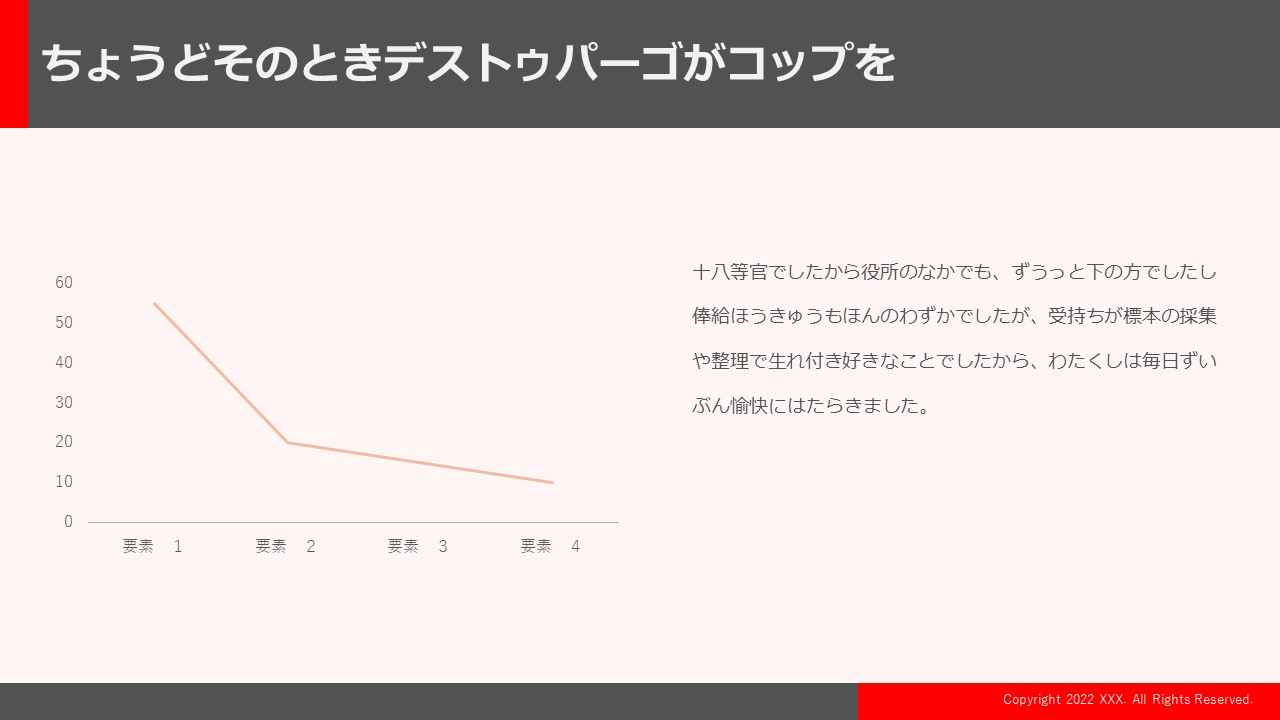 ちょうどそのときデストゥパーゴがコップを

60
50
40
30
20
10
0

要素 1
要素 2
要素 3
要素 4

十八等官でしたから役所のなかでも、ずうっと下の方でしたし俸給ほうきゅうもほんのわずかでしたが、受持ちが標本の採集や整理で生れ付き好きなことでしたから、わたくしは毎日ずいぶん愉快にはたらきました。

Copyright 2022 XXX. All Rights Reserved.